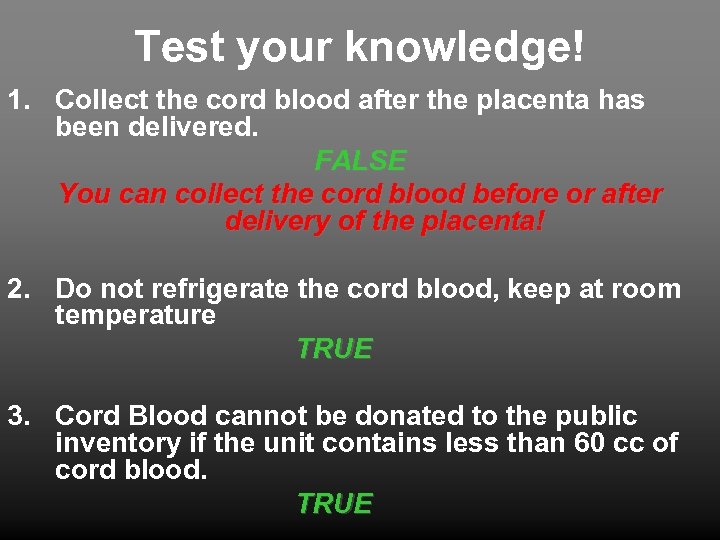 Test your knowledge!

1. Collect the cord blood after the placenta has been delivered.

FALSE

You can collect the cord blood before or after delivery of the placenta!

2. Do not refrigerate the cord blood, keep at room temperature

TRUE

3. Cord Blood cannot be donated to the public inventory if the unit contains less than 60 cc of cord blood.

TRUE